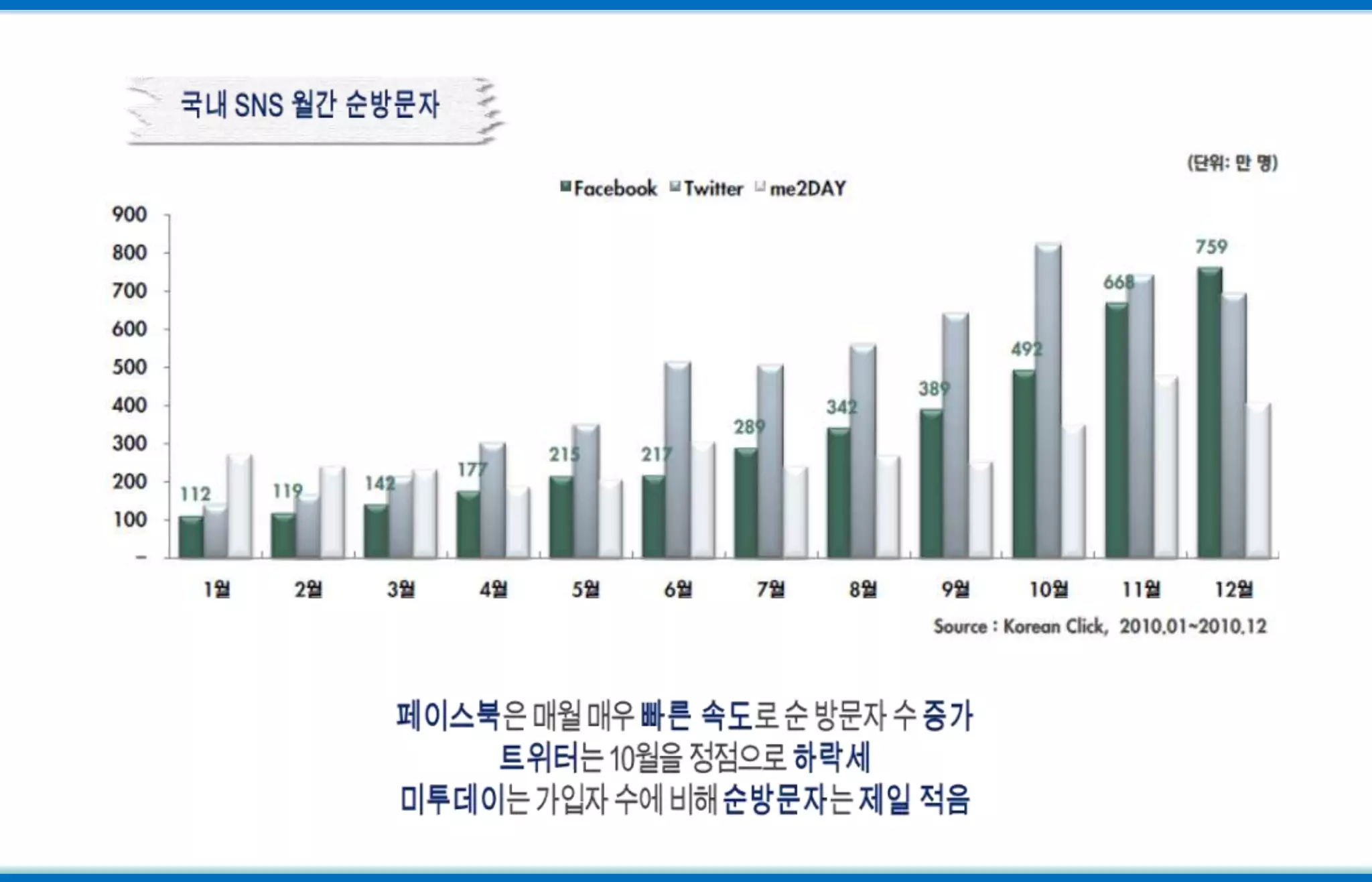 국내 SNS 월간 순방문자

(단위: 만 명)

Facebook Twitter me2DAY

900
800
700
600
500
400
300
200
100
-

112 119 142 177 215 217 289 342 389 492 668 759

1월 2월 3월 4월 5월 6월 7월 8월 9월 10월 11월 12월

Source : Korean Click, 2010.01~2010.12

페이스북은 매월 매우 빠른 속도로 순 방문자 수 증가
트위터는 10월을 정점으로 하락세
미투데이는 가입자 수에 비해 순방문자는 제일 적음